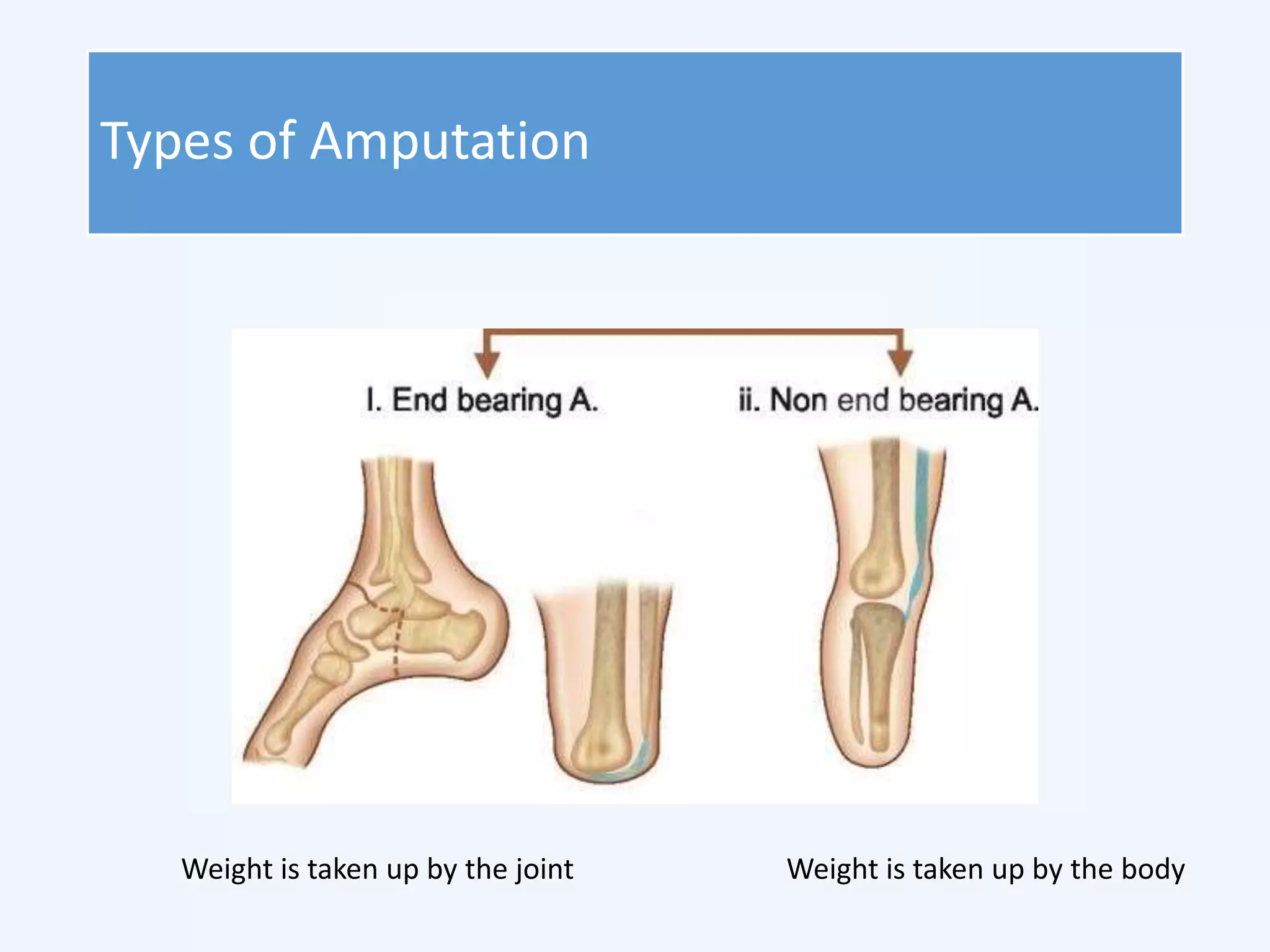 Types of Amputation

I. End bearing A.

ii. Non end bearing A.

Weight is taken up by the joint

Weight is taken up by the body